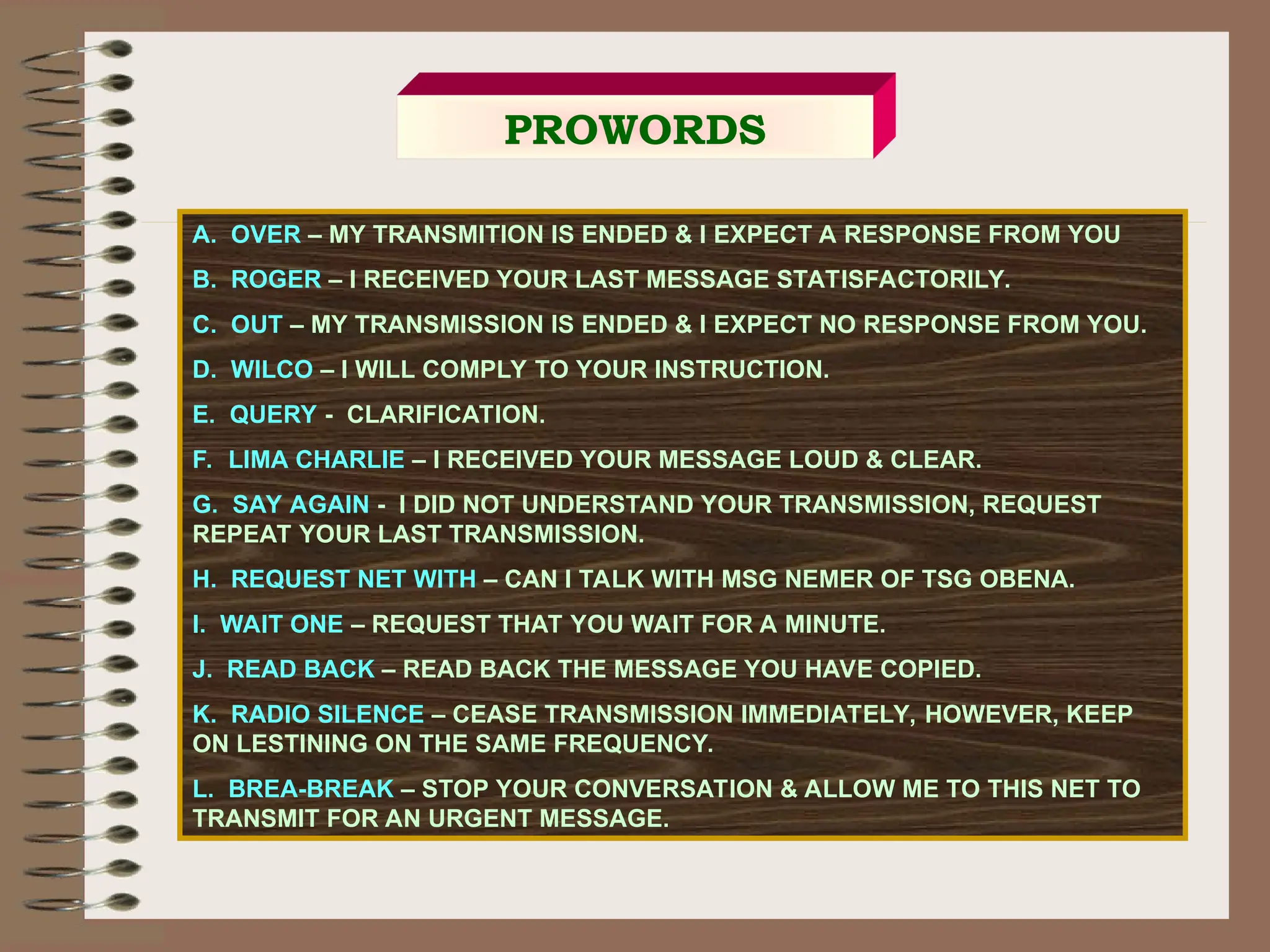 PROWORDS

A. OVER – MY TRANSMITION IS ENDED & I EXPECT A RESPONSE FROM YOU

B. ROGER – I RECEIVED YOUR LAST MESSAGE STATISFACTORILY.

C. OUT – MY TRANSMISSION IS ENDED & I EXPECT NO RESPONSE FROM YOU.

D. WILCO – I WILL COMPLY TO YOUR INSTRUCTION.

E. QUERY - CLARIFICATION.

F. LIMA CHARLIE – I RECEIVED YOUR MESSAGE LOUD & CLEAR.

G. SAY AGAIN - I DID NOT UNDERSTAND YOUR TRANSMISSION, REQUEST REPEAT YOUR LAST TRANSMISSION.

H. REQUEST NET WITH – CAN I TALK WITH MSG NEMER OF TSG OBENA.

I. WAIT ONE – REQUEST THAT YOU WAIT FOR A MINUTE.

J. READ BACK – READ BACK THE MESSAGE YOU HAVE COPIED.

K. RADIO SILENCE – CEASE TRANSMISSION IMMEDIATELY, HOWEVER, KEEP ON LESTINING ON THE SAME FREQUENCY.

L. BREA-BREAK – STOP YOUR CONVERSATION & ALLOW ME TO THIS NET TO TRANSMIT FOR AN URGENT MESSAGE.